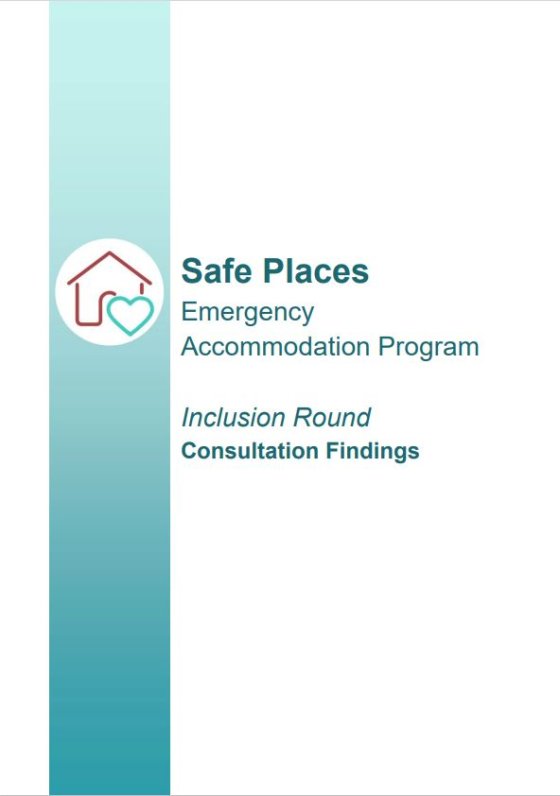 Safe Places
Emergency Accommodation Program

Inclusion Round
Consultation Findings